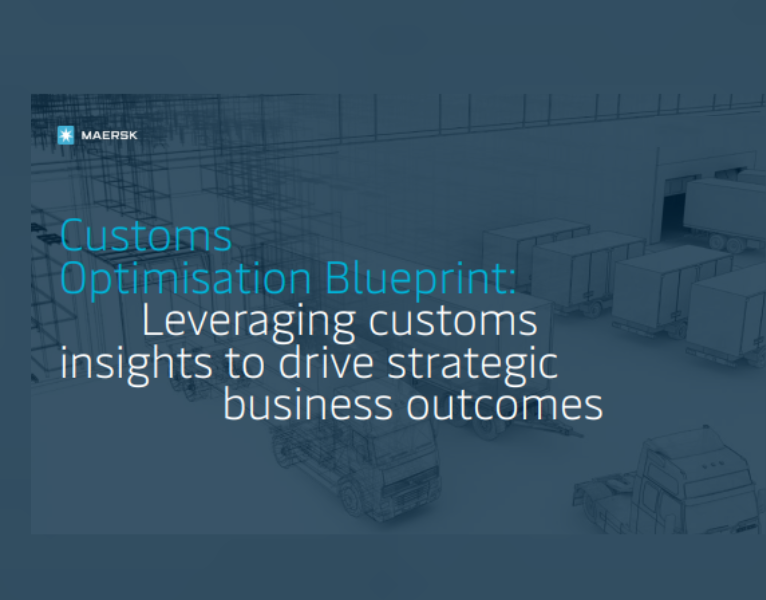 MAERSK

Customs Optimisation Blueprint: Leveraging customs insights to drive strategic business outcomes